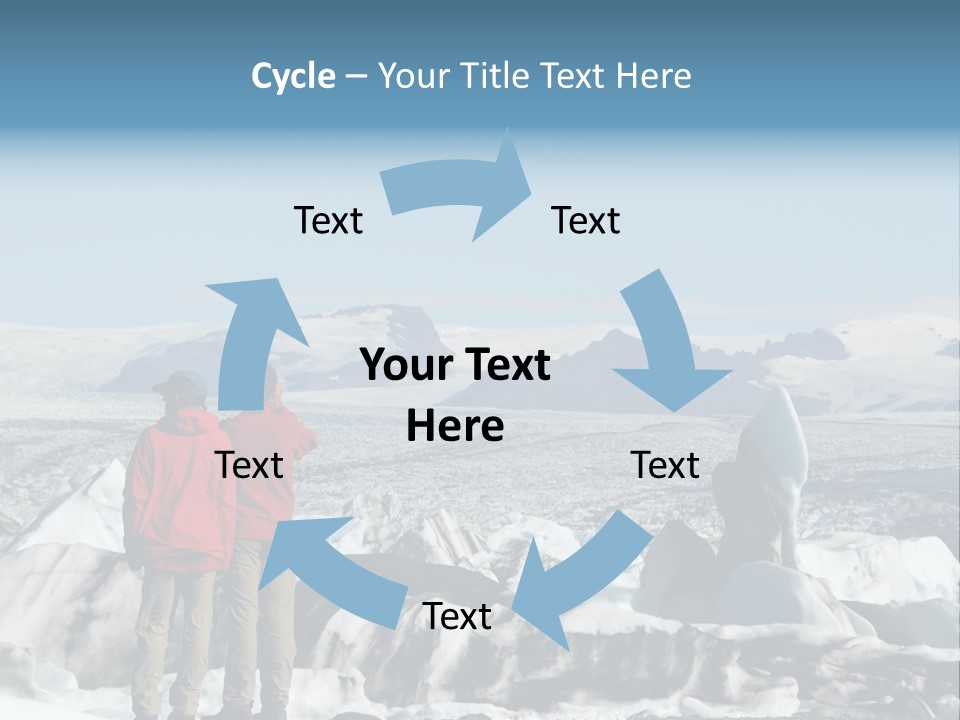 Cycle – Your Title Text Here

Text

Text

Your Text Here

Text

Text

Text